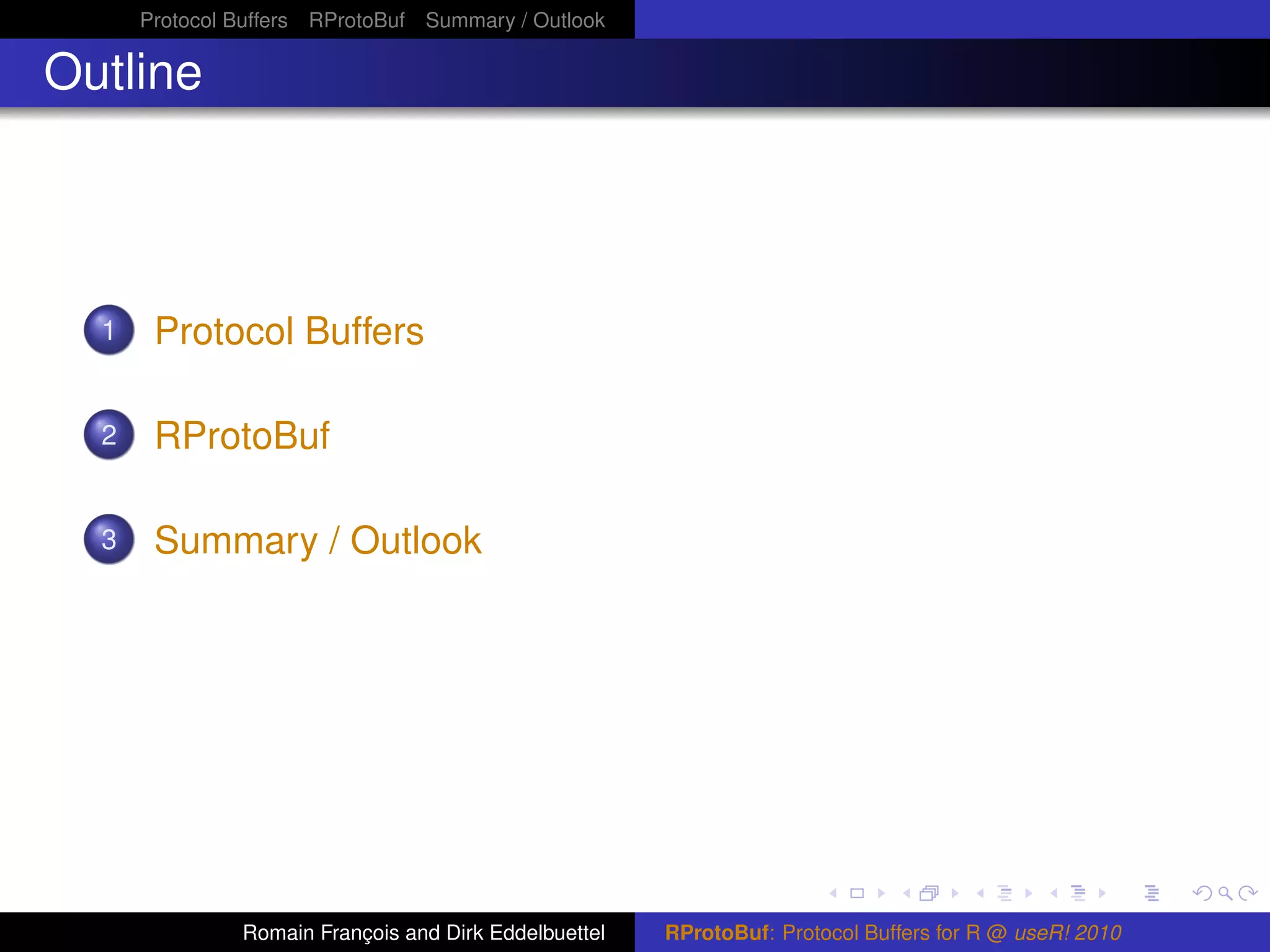 Protocol Buffers RProtoBuf Summary / Outlook

Outline

1 Protocol Buffers

2 RProtoBuf

3 Summary / Outlook

Romain François and Dirk Eddelbuettel

RProtoBuf: Protocol Buffers for R @ useR! 2010